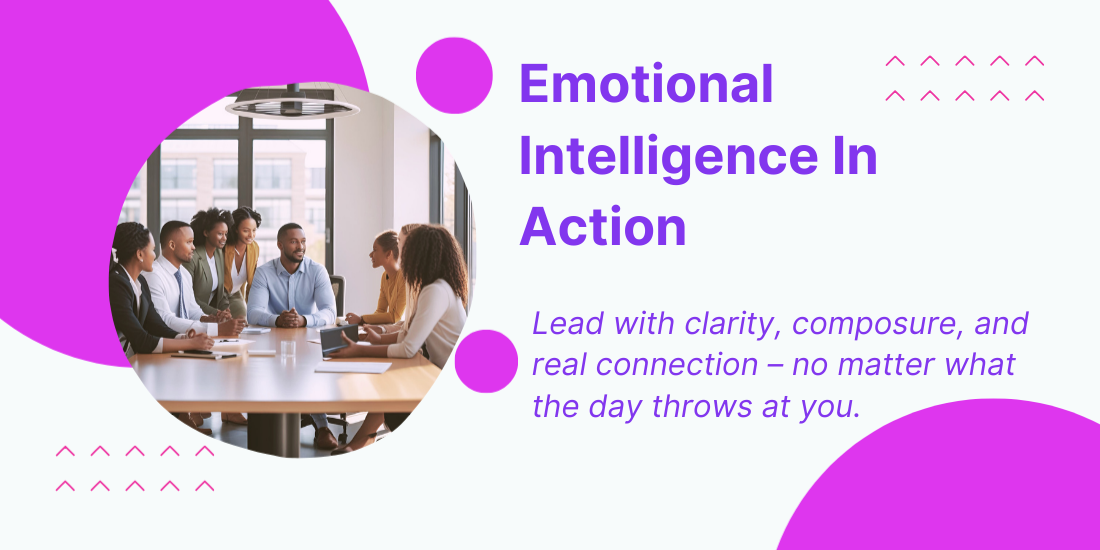 Emotional Intelligence In Action

Lead with clarity, composure, and real connection – no matter what the day throws at you.